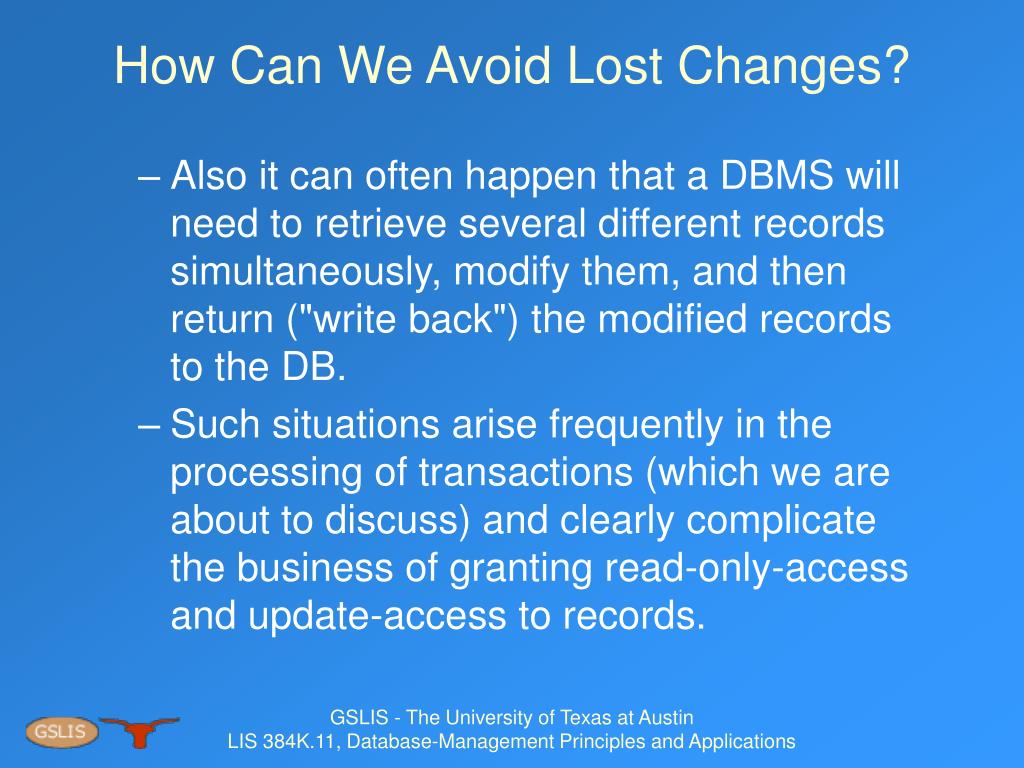 How Can We Avoid Lost Changes?

– Also it can often happen that a DBMS will need to retrieve several different records simultaneously, modify them, and then return ("write back") the modified records to the DB.

– Such situations arise frequently in the processing of transactions (which we are about to discuss) and clearly complicate the business of granting read-only-access and update-access to records.

GSLIS

GSLIS - The University of Texas at Austin
LIS 384K.11, Database-Management Principles and Applications